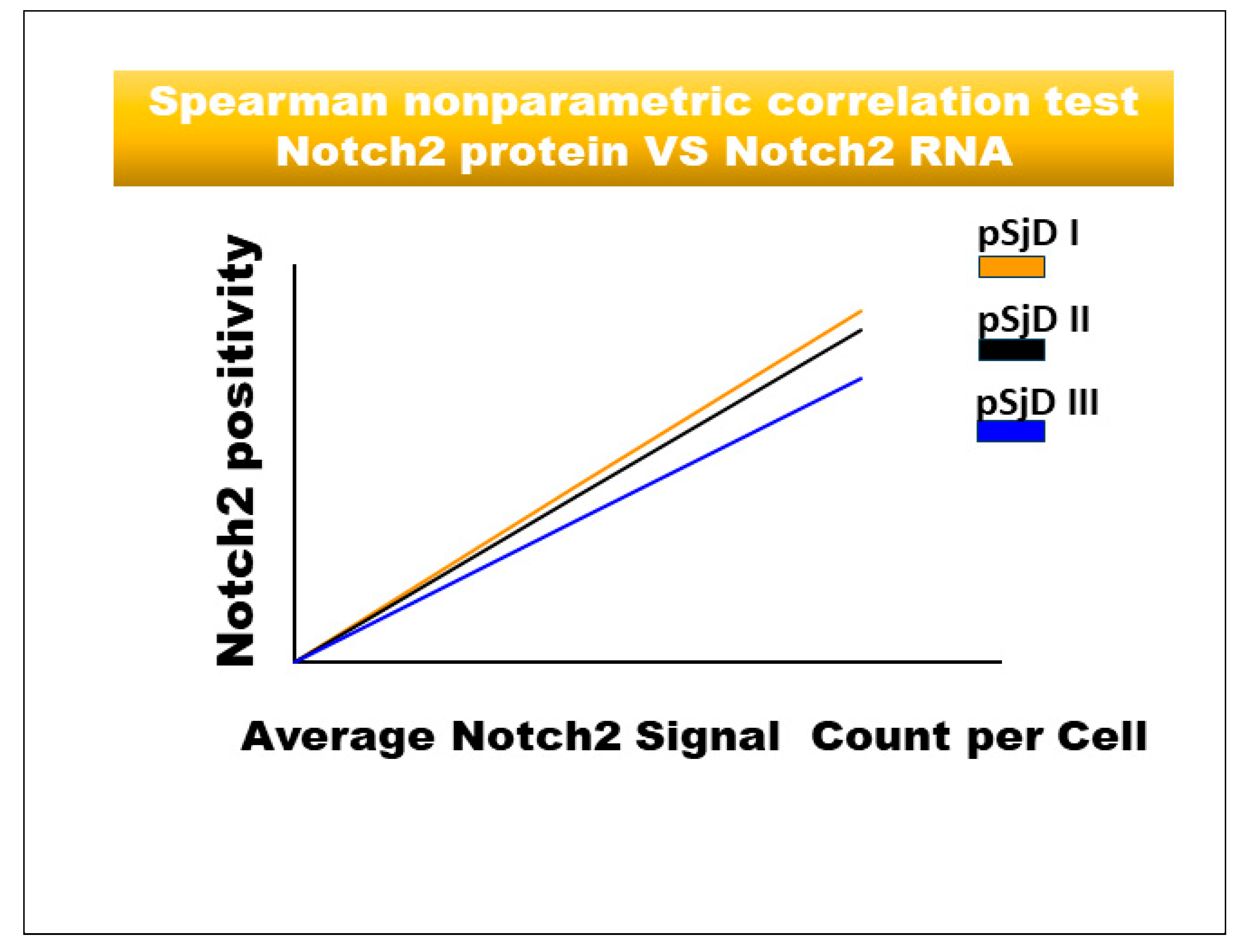 Spearman nonparametric correlation test
Notch2 protein VS Notch2 RNA

pSjD I
pSjD II
pSjD III

Notch2 positivity

Average Notch2 Signal Count per Cell